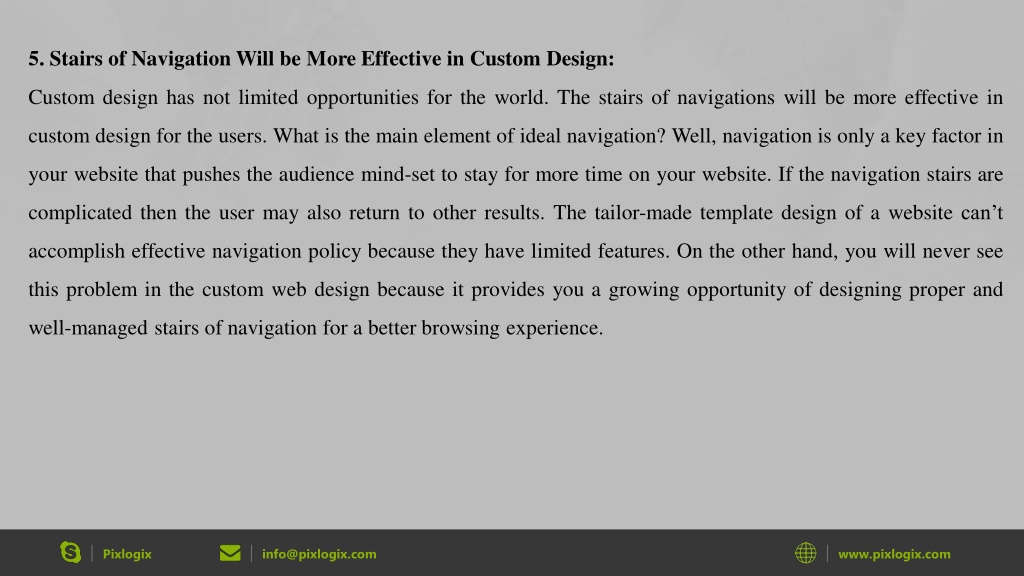 5. Stairs of Navigation Will be More Effective in Custom Design:

Custom design has not limited opportunities for the world. The stairs of navigations will be more effective in custom design for the users. What is the main element of ideal navigation? Well, navigation is only a key factor in your website that pushes the audience mind-set to stay for more time on your website. If the navigation stairs are complicated then the user may also return to other results. The tailor-made template design of a website can’t accomplish effective navigation policy because they have limited features. On the other hand, you will never see this problem in the custom web design because it provides you a growing opportunity of designing proper and well-managed stairs of navigation for a better browsing experience.

Pixlogix

info@pixlogix.com

www.pixlogix.com